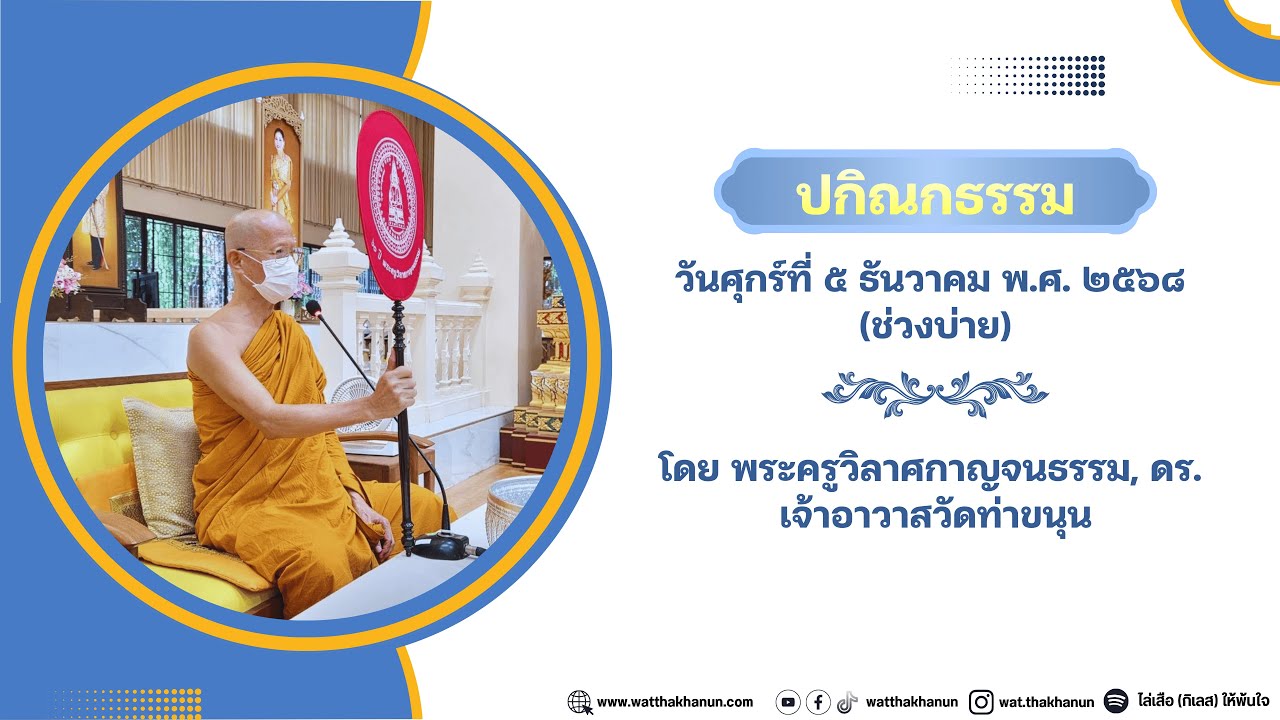 ปกิณกธรรม

วันศุกร์ที่ ๕ ธันวาคม พ.ศ. ๒๕๖๘
(ช่วงบ่าย)

โดย พระครูวิลาศกาญจนธรรม, ดร.
เจ้าอาวาสวัดท่าขนุน

www.watthakhanun.com watthakhanun wat.thakhanun ไล่เสือ (กิเลส) ให้พ้นใจ